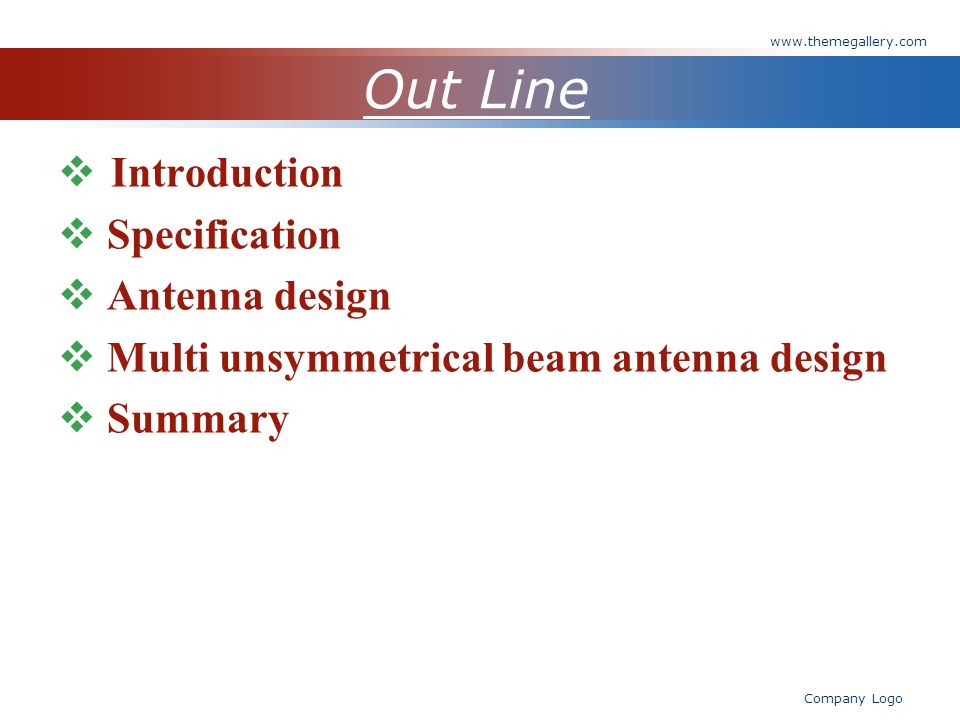 www.themegallery.com

Out Line

❖ Introduction
❖ Specification
❖ Antenna design
❖ Multi unsymmetrical beam antenna design
❖ Summary

Company Logo